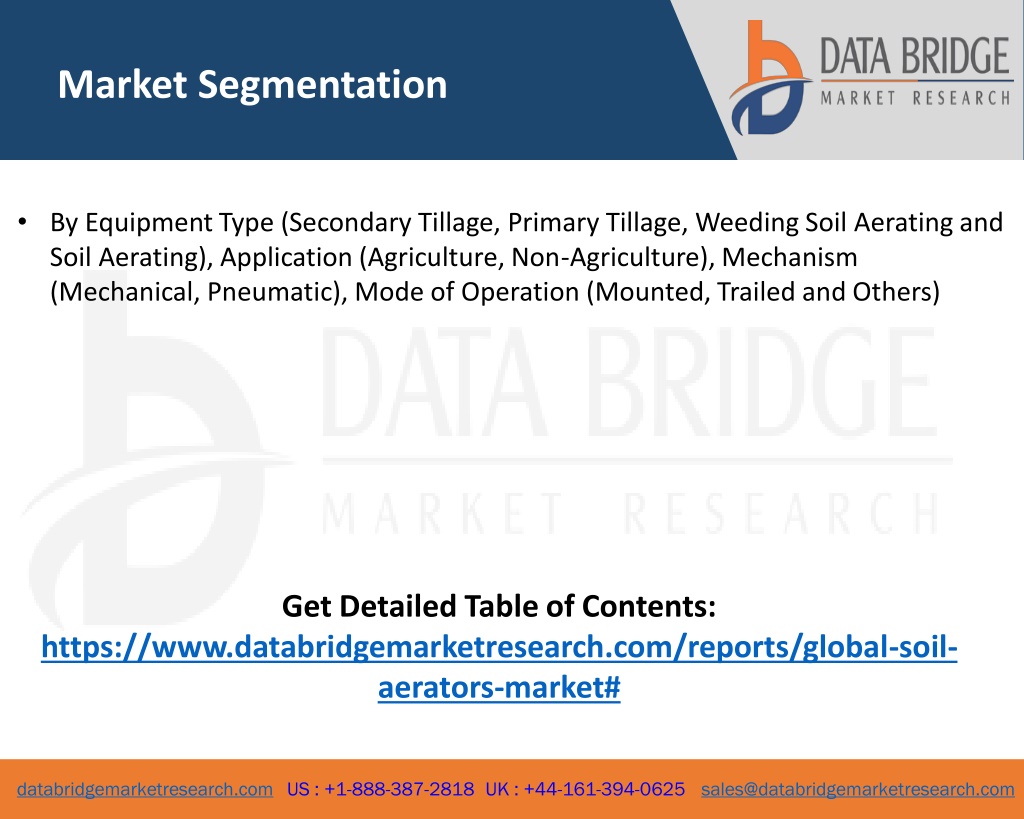 Market Segmentation

DATA BRIDGE
MARKET RESEARCH

• By Equipment Type (Secondary Tillage, Primary Tillage, Weeding Soil Aerating and Soil Aerating), Application (Agriculture, Non-Agriculture), Mechanism (Mechanical, Pneumatic), Mode of Operation (Mounted, Trailed and Others)

DATA BRIDGE
MARKET RESEARCH

Get Detailed Table of Contents:
https://www.databridgemarketresearch.com/reports/global-soil-aerators-market#

databridgemarketresearch.com US : +1-888-387-2818 UK : +44-161-394-0625 sales@databridgemarketresearch.com